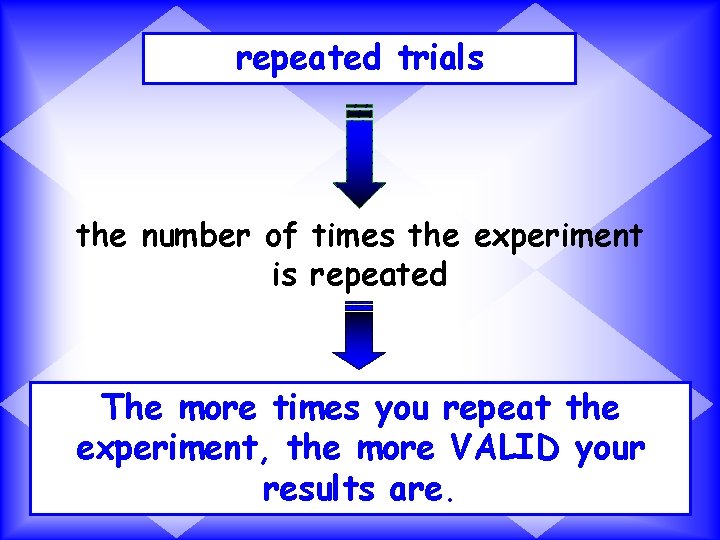 repeated trials

the number of times the experiment is repeated

The more times you repeat the experiment, the more VALID your results are.